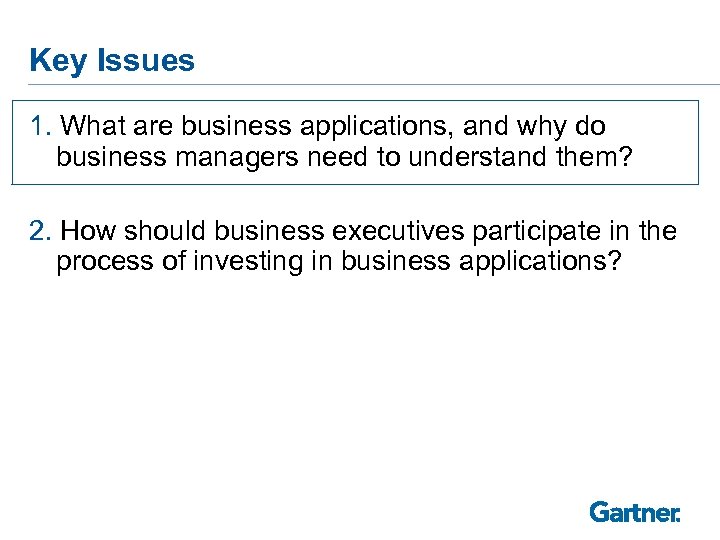 Key Issues

1. What are business applications, and why do business managers need to understand them?

2. How should business executives participate in the process of investing in business applications?

Gartner.